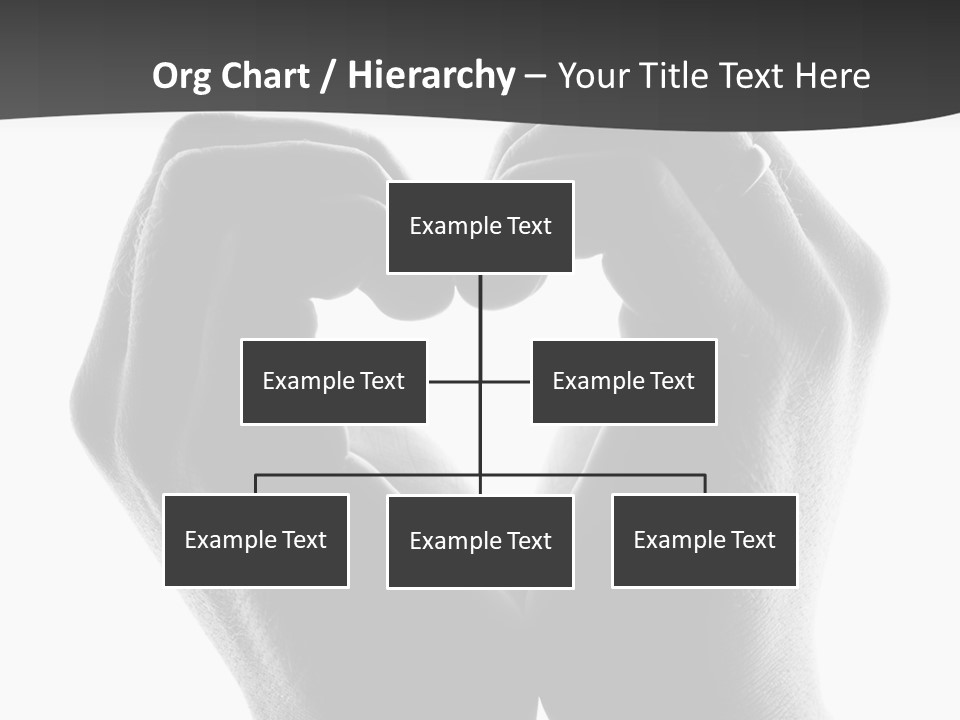 Org Chart / Hierarchy – Your Title Text Here

Example Text

Example Text

Example Text

Example Text

Example Text

Example Text